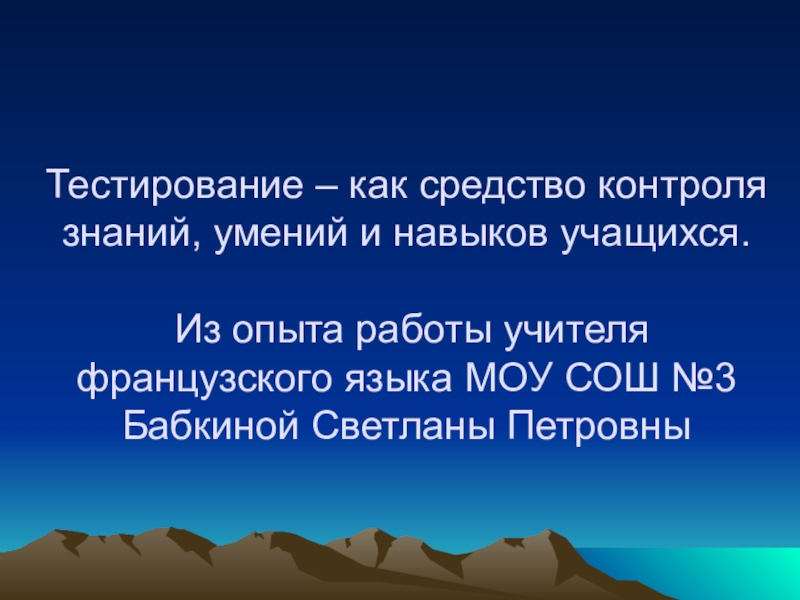 Тестирование – как средство контроля знаний, умений и навыков учащихся.

Из опыта работы учителя французского языка МОУ СОШ №3 Бабкиной Светланы Петровны